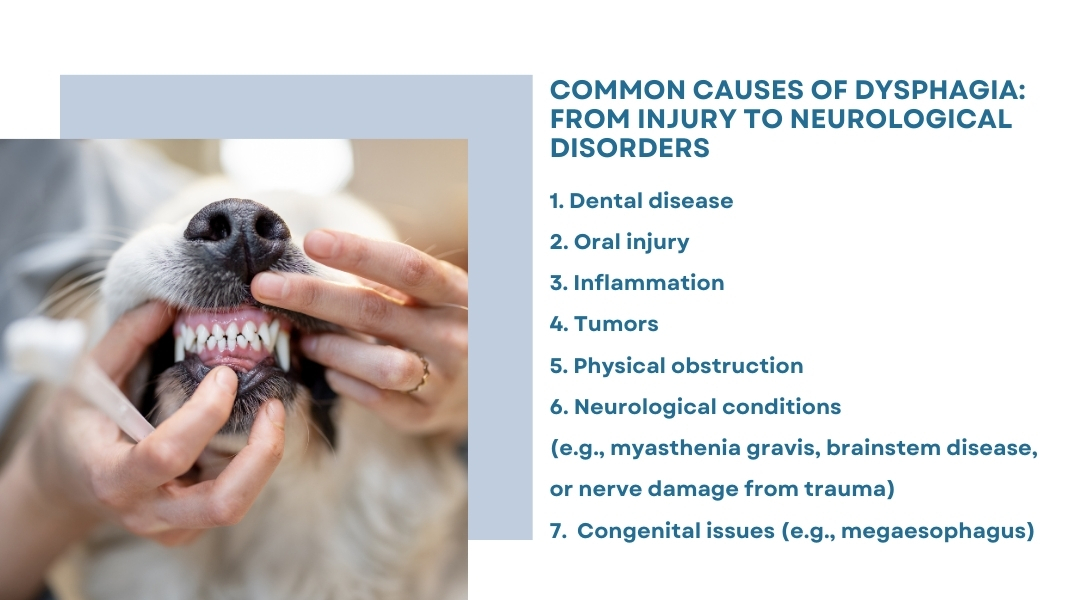 COMMON CAUSES OF DYSPHAGIA: FROM INJURY TO NEUROLOGICAL DISORDERS

1. Dental disease
2. Oral injury
3. Inflammation
4. Tumors
5. Physical obstruction
6. Neurological conditions (e.g., myasthenia gravis, brainstem disease, or nerve damage from trauma)
7. Congenital issues (e.g., megaesophagus)